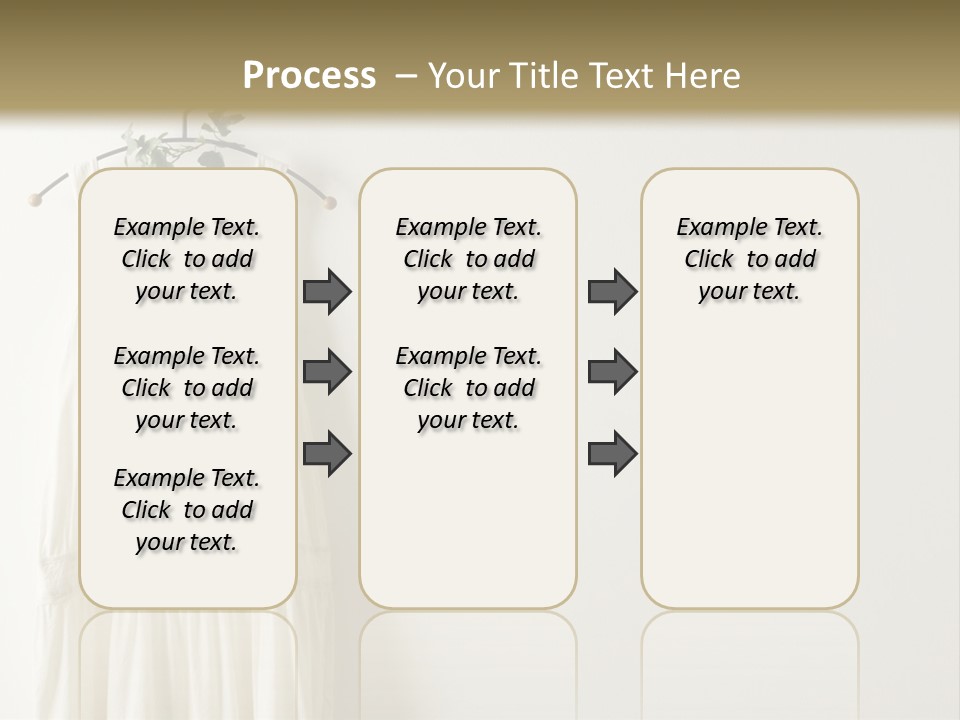 Process – Your Title Text Here

Example Text. Click to add your text.

Example Text. Click to add your text.

Example Text. Click to add your text.

Example Text. Click to add your text.

Example Text. Click to add your text.

Example Text. Click to add your text.